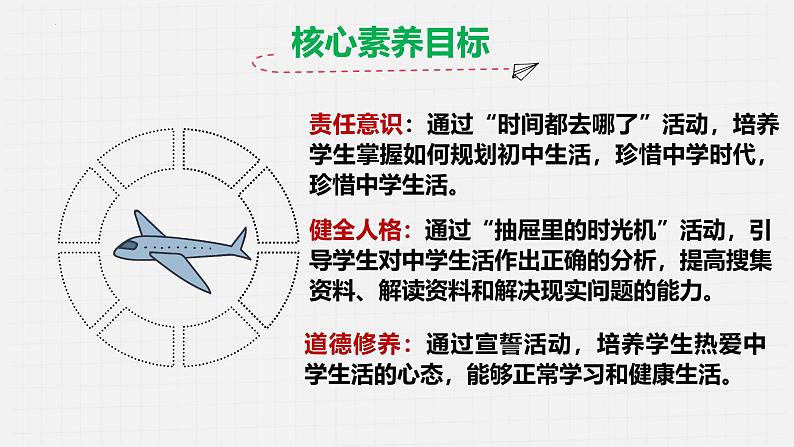 核心素养目标

责任意识：通过“时间都去哪了”活动，培养学生掌握如何规划初中生活，珍惜中学时代，珍惜中学生活。

健全人格：通过“抽屉里的时光机”活动，引导学生对中学生活作出正确的分析，提高搜集资料、解读资料和解决现实问题的能力。

道德修养：通过宣誓活动，培养学生热爱中学生活的心态，能够正常学习和健康生活。